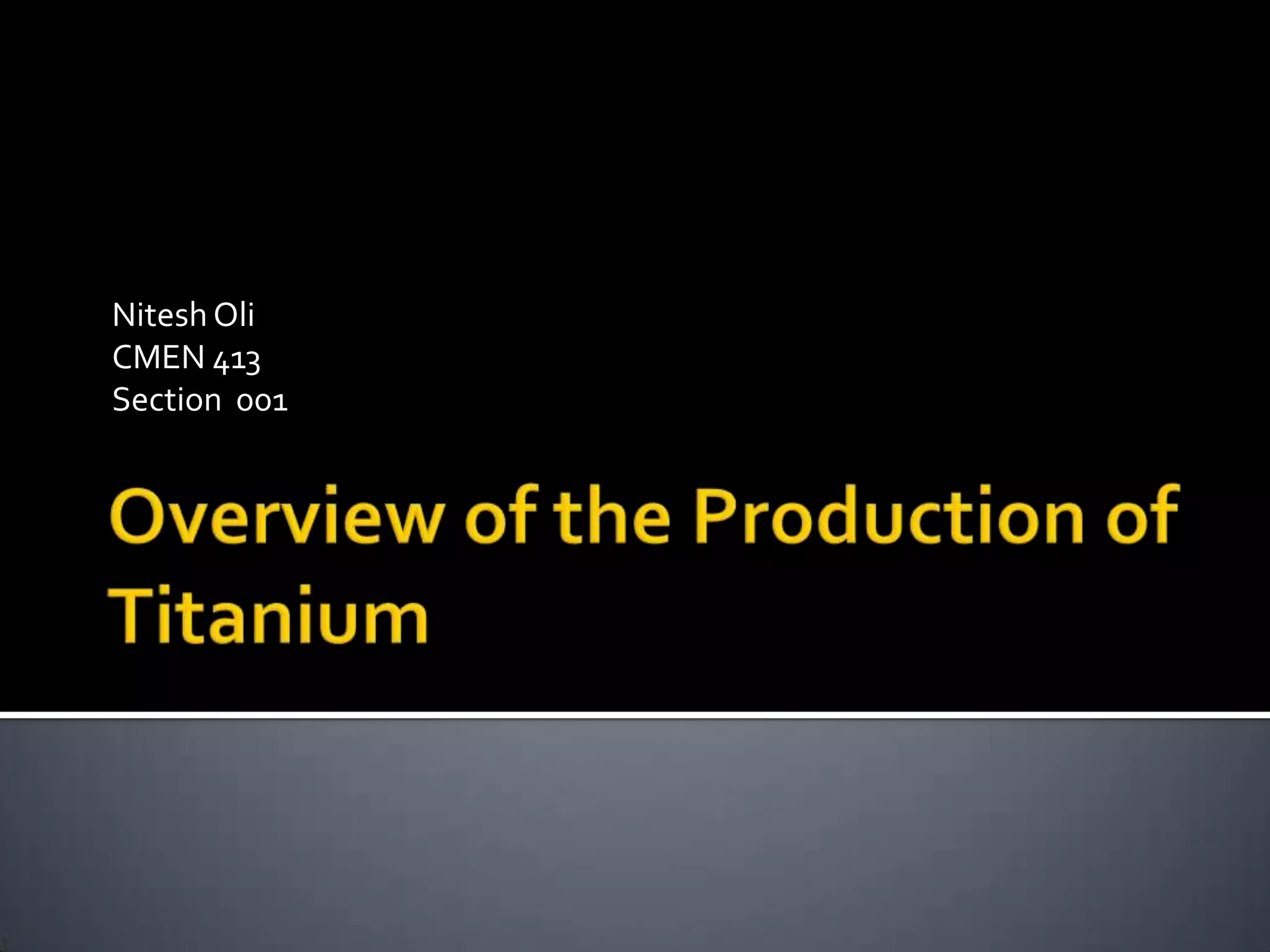 Nitesh Oli
CMEN 413
Section 001

Overview of the Production of Titanium